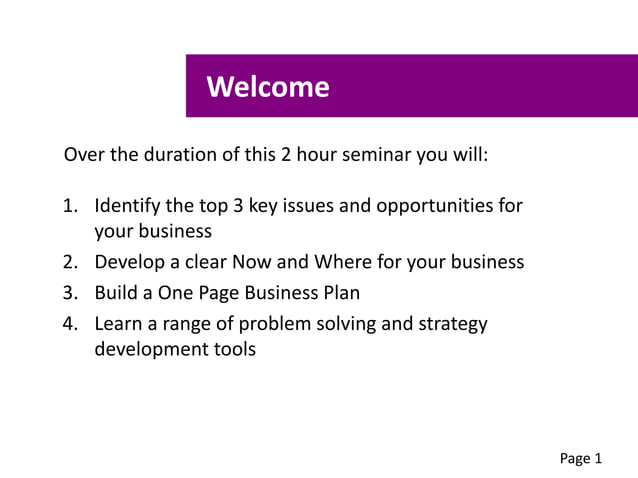 Welcome

Over the duration of this 2 hour seminar you will:

1. Identify the top 3 key issues and opportunities for your business
2. Develop a clear Now and Where for your business
3. Build a One Page Business Plan
4. Learn a range of problem solving and strategy development tools

Page 1